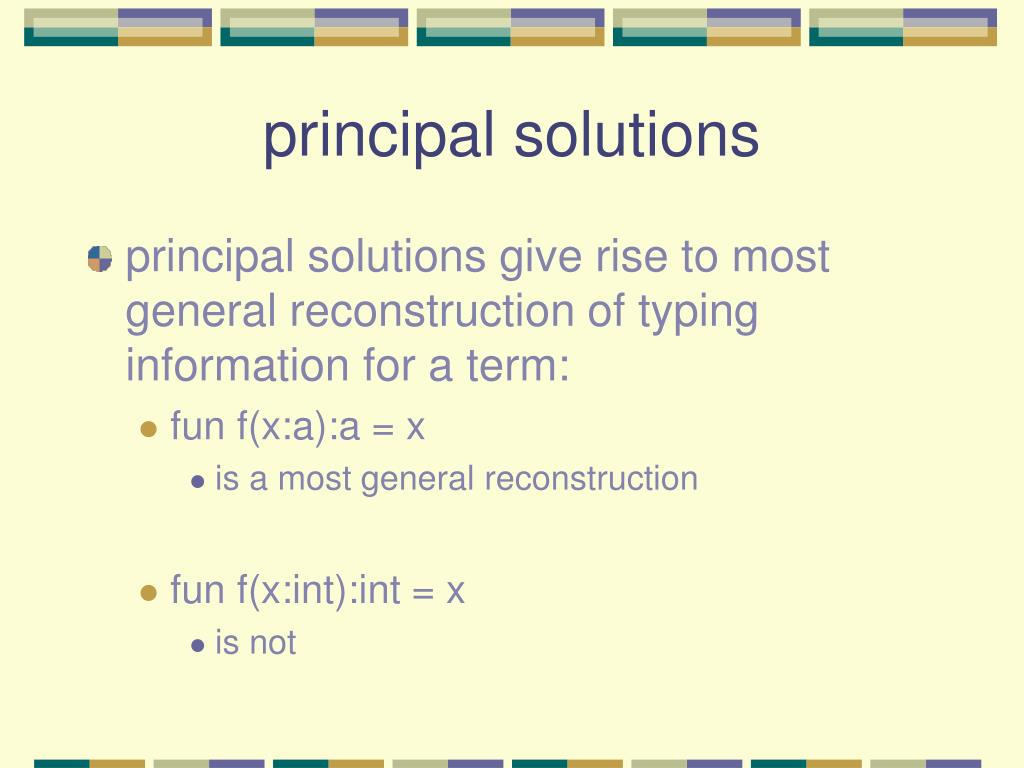 principal solutions

principal solutions give rise to most general reconstruction of typing information for a term:

fun f(x:a):a = x

is a most general reconstruction

fun f(x:int):int = x

is not